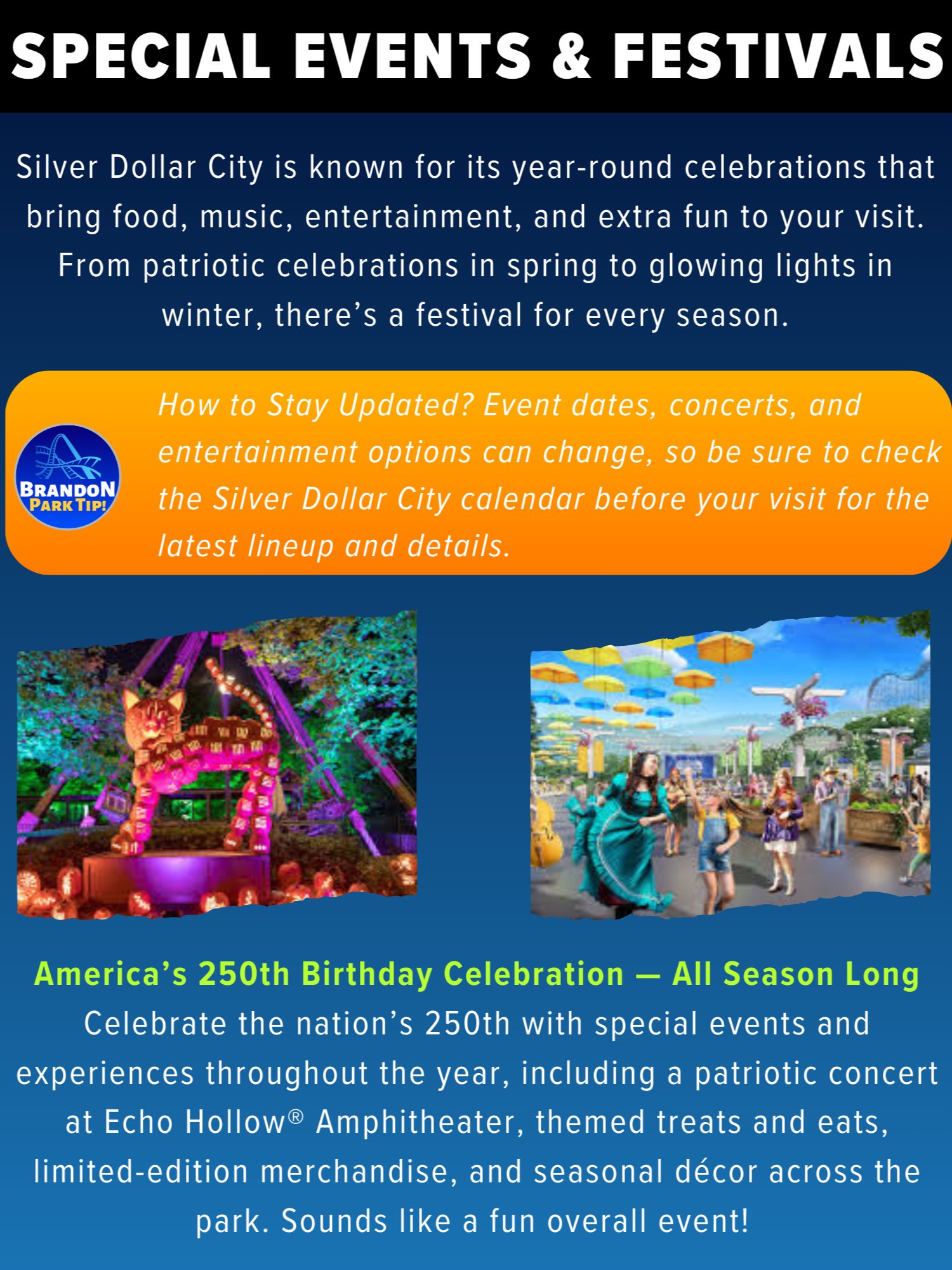 SPECIAL EVENTS & FESTIVALS

Silver Dollar City is known for its year-round celebrations that bring food, music, entertainment, and extra fun to your visit. From patriotic celebrations in spring to glowing lights in winter, there's a festival for every season.

BRANDON PARK TIP!

How to Stay Updated? Event dates, concerts, and entertainment options can change, so be sure to check the Silver Dollar City calendar before your visit for the latest lineup and details.

America's 250th Birthday Celebration — All Season Long
Celebrate the nation's 250th with special events and experiences throughout the year, including a patriotic concert at Echo Hollow® Amphitheater, themed treats and eats, limited-edition merchandise, and seasonal décor across the park. Sounds like a fun overall event!